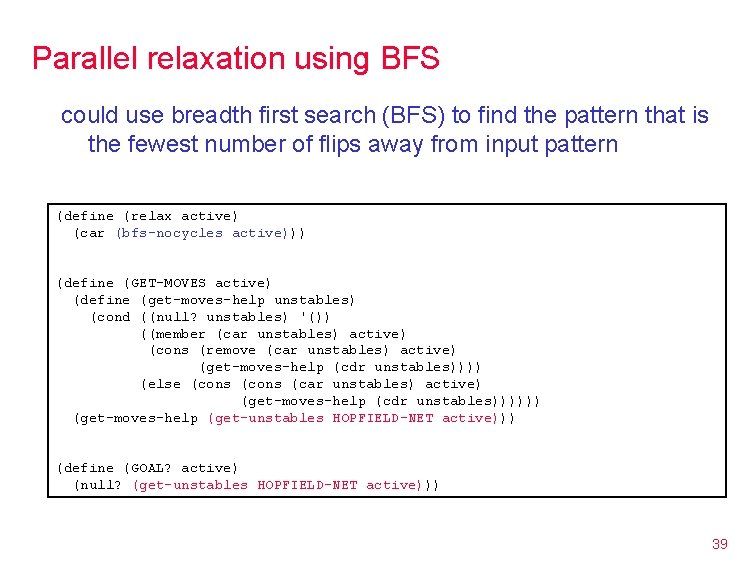 Parallel relaxation using BFS

could use breadth first search (BFS) to find the pattern that is the fewest number of flips away from input pattern

(define (relax active)
  (car (bfs-nocycles active)))

(define (GET-MOVES active)
  (define (get-moves-help unstables)
    (cond ((null? unstables) '())
          ((member (car unstables) active)
           (cons (remove (car unstables) active)
                 (get-moves-help (cdr unstables))))
          (else (cons (cons (car unstables) active)
                      (get-moves-help (cdr unstables))))))
  (get-moves-help (get-unstables HOPFIELD-NET active)))

(define (GOAL? active)
  (null? (get-unstables HOPFIELD-NET active)))

39